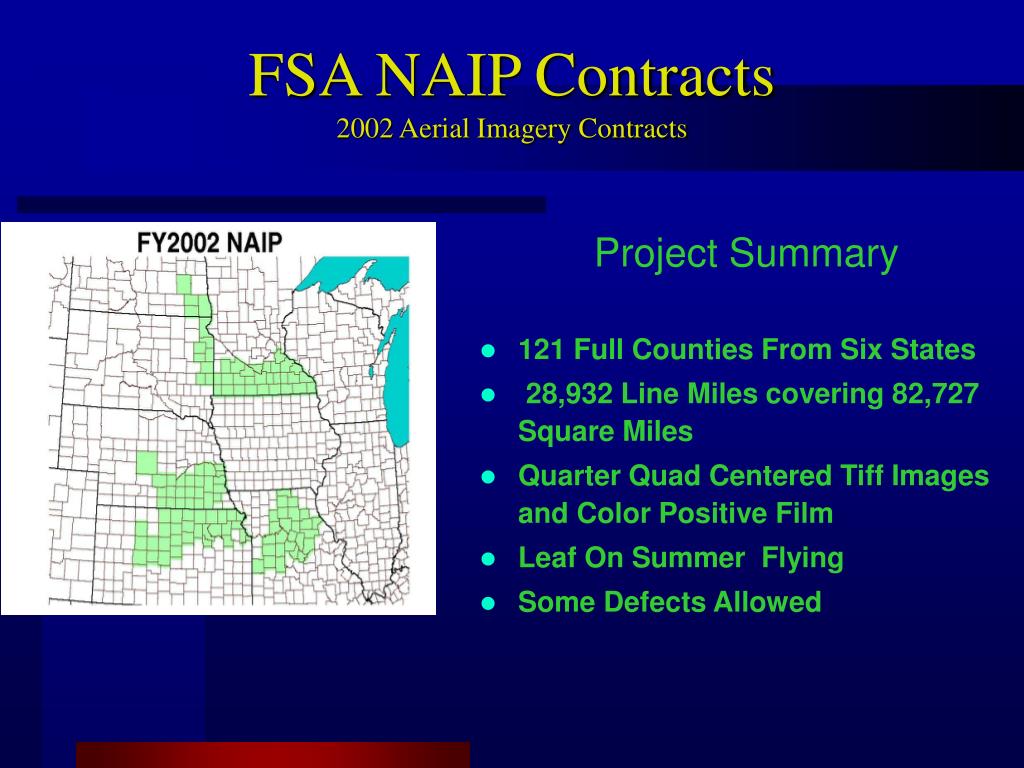 FSA NAIP Contracts
2002 Aerial Imagery Contracts

FY2002 NAIP

Project Summary

- 121 Full Counties From Six States
- 28,932 Line Miles covering 82,727 Square Miles
- Quarter Quad Centered Tiff Images and Color Positive Film
- Leaf On Summer Flying
- Some Defects Allowed